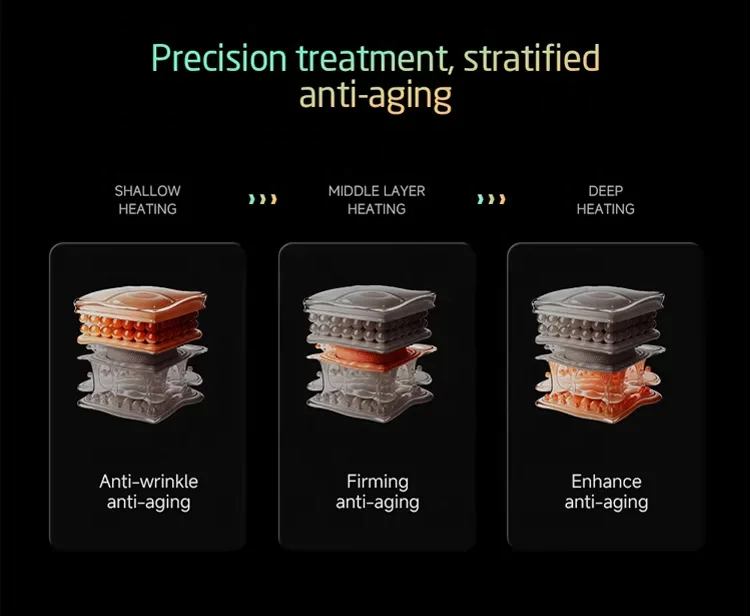 Precision treatment, stratified anti-aging

SHALLOW HEATING

MIDDLE LAYER HEATING

DEEP HEATING

Anti-wrinkle anti-aging

Firming anti-aging

Enhance anti-aging